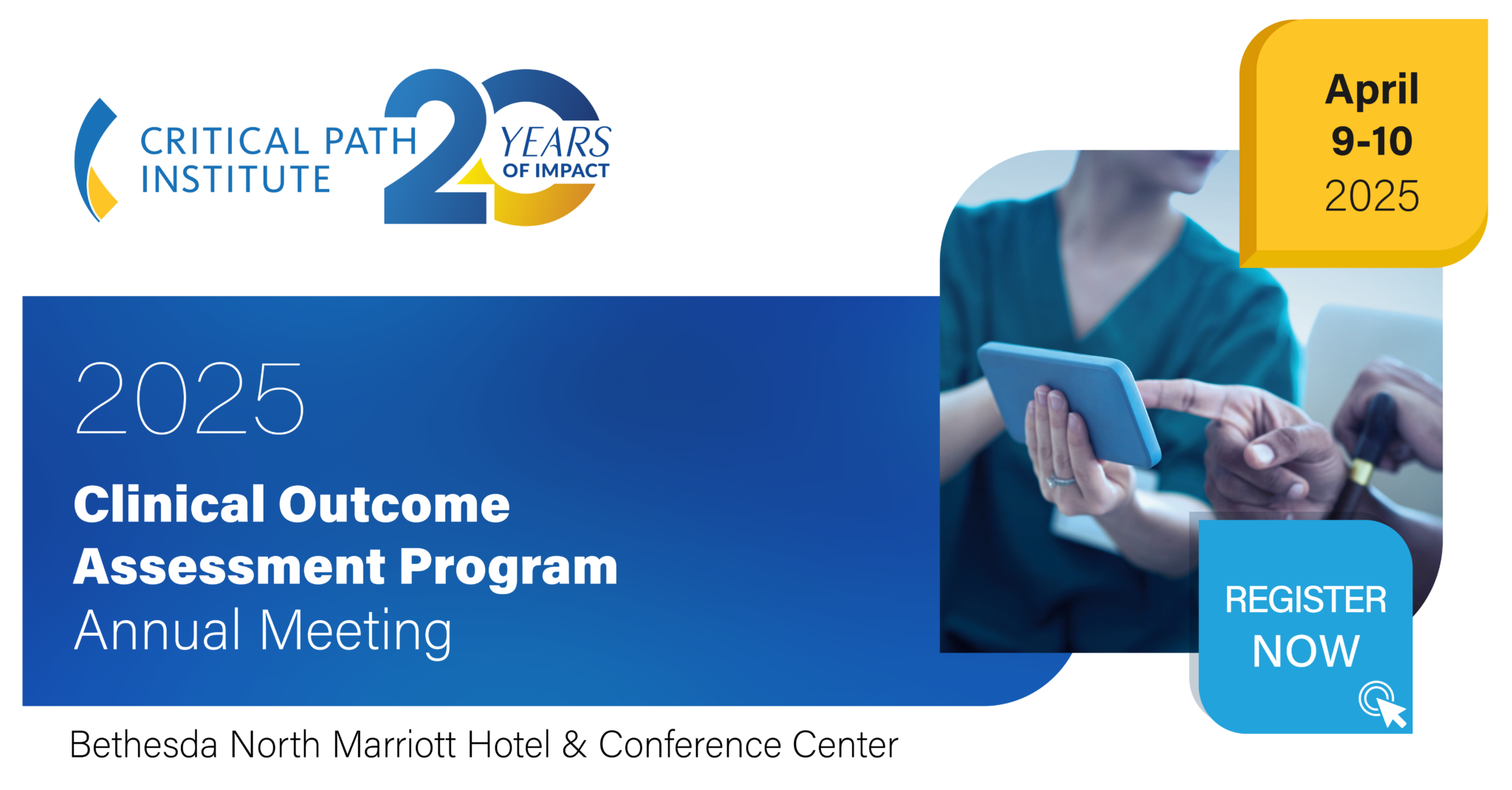 CRITICAL PATH INSTITUTE

20 YEARS OF IMPACT

April 9-10 2025

2025

Clinical Outcome Assessment Program Annual Meeting

REGISTER NOW

Bethesda North Marriott Hotel & Conference Center